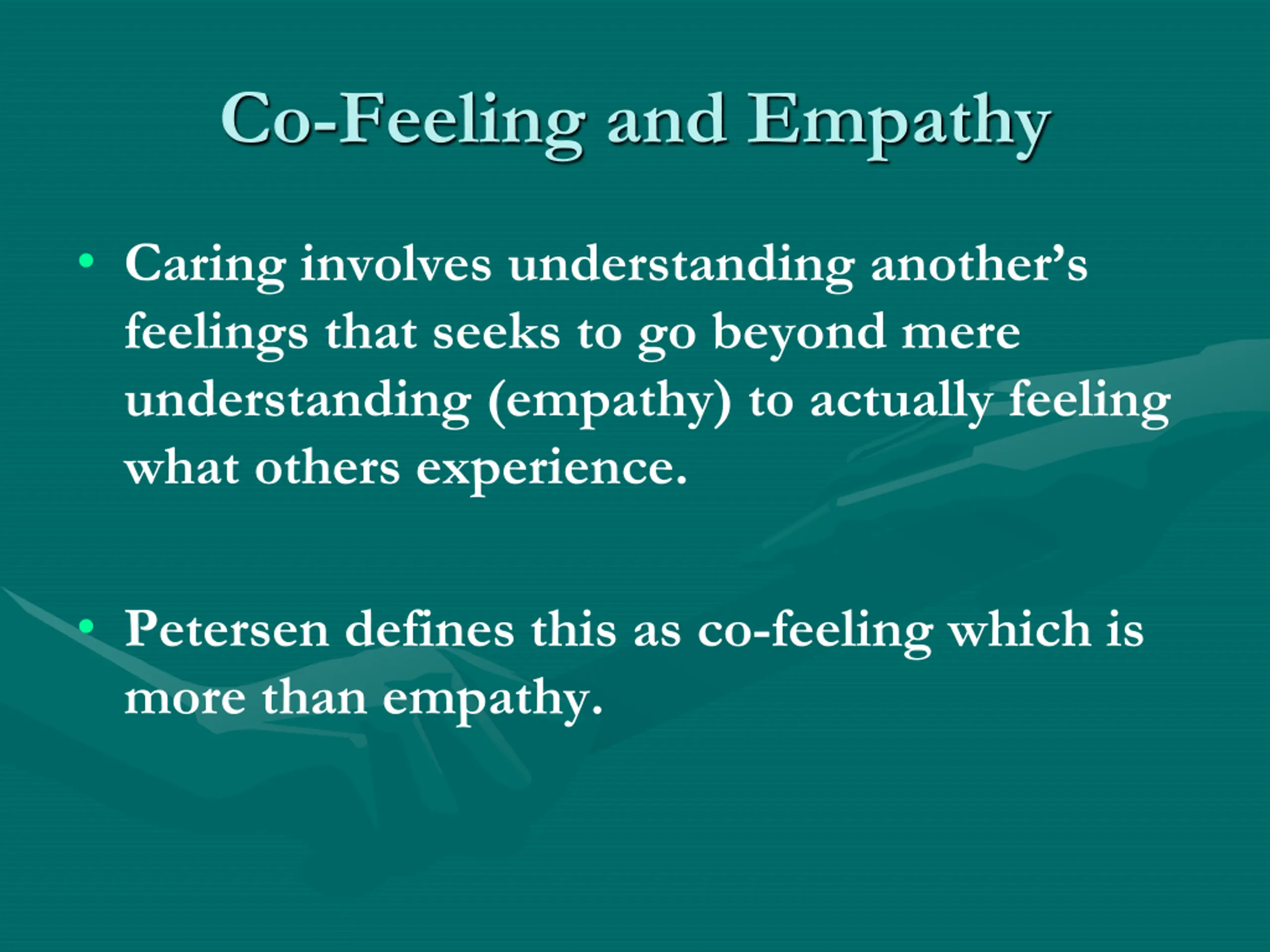 Co-Feeling and Empathy

• Caring involves understanding another's feelings that seeks to go beyond mere understanding (empathy) to actually feeling what others experience.

• Petersen defines this as co-feeling which is more than empathy.